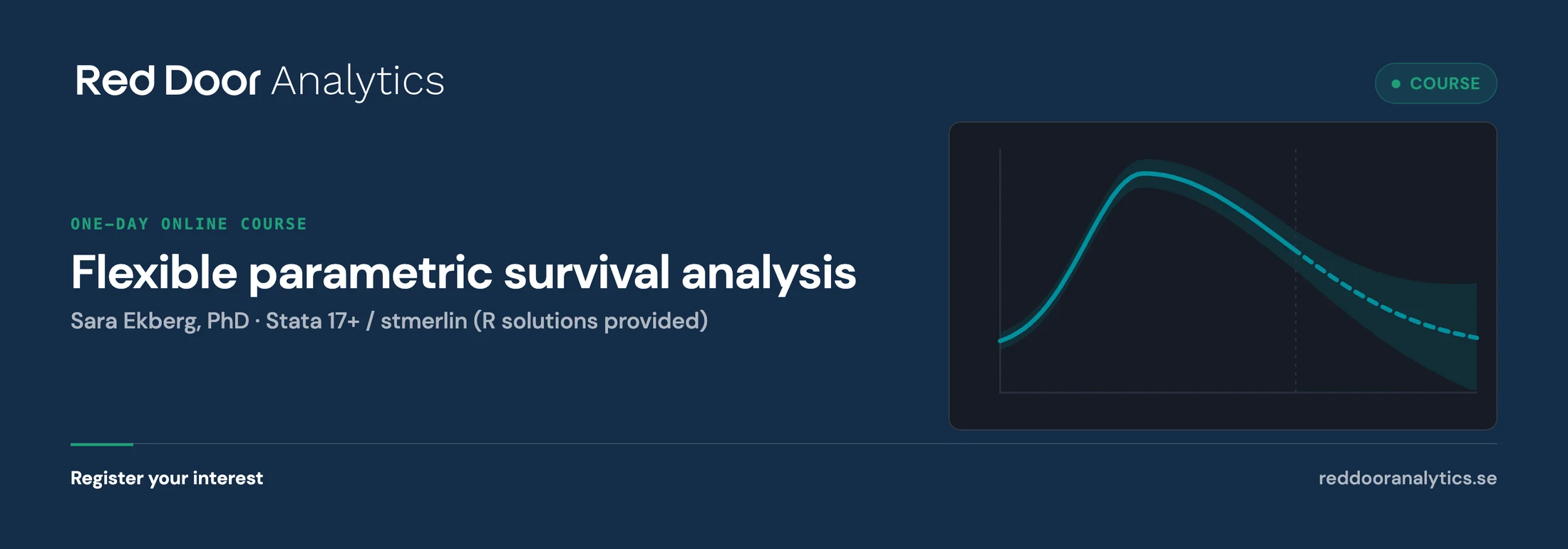 Red Door Analytics

• COURSE

ONE-DAY ONLINE COURSE

Flexible parametric survival analysis

Sara Ekberg, PhD · Stata 17+ / stmerlin (R solutions provided)

Register your interest

reddooranalytics.se